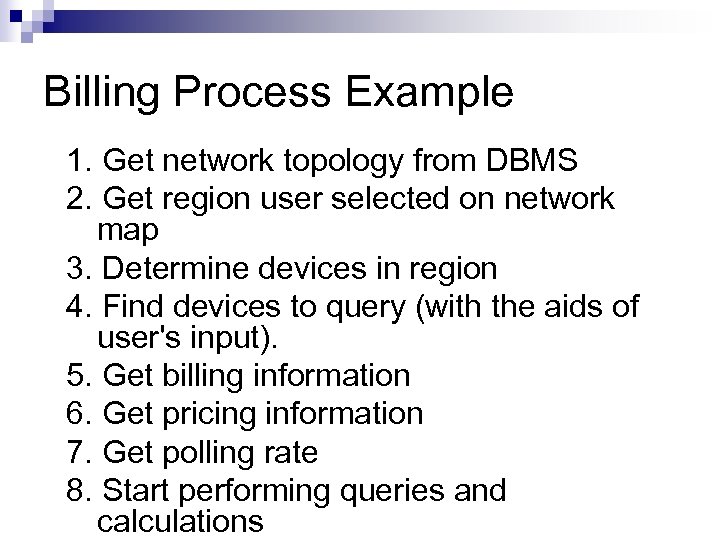 Billing Process Example

1. Get network topology from DBMS
2. Get region user selected on network map
3. Determine devices in region
4. Find devices to query (with the aids of user's input).
5. Get billing information
6. Get pricing information
7. Get polling rate
8. Start performing queries and calculations